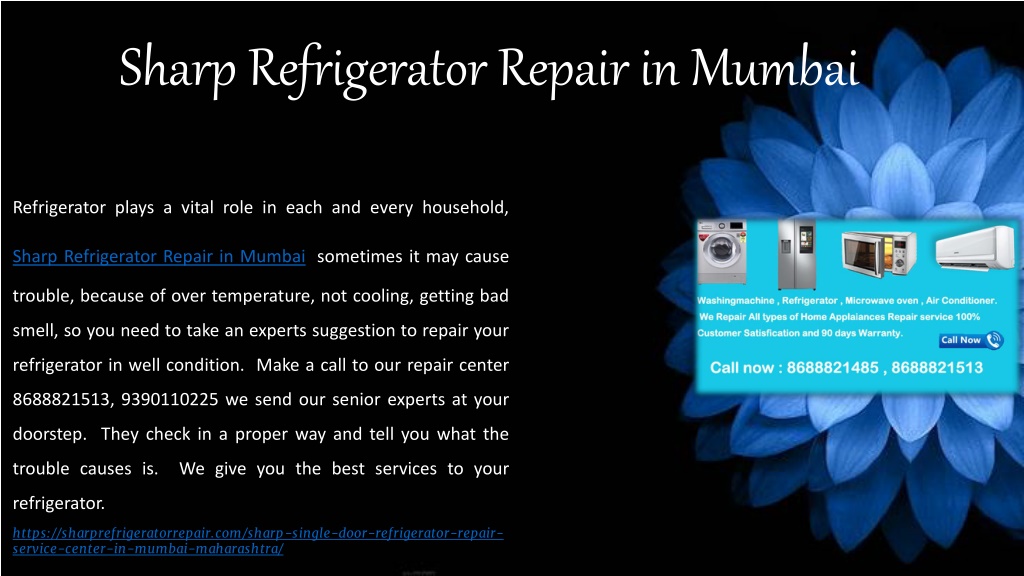 Sharp Refrigerator Repair in Mumbai

Refrigerator plays a vital role in each and every household, Sharp Refrigerator Repair in Mumbai sometimes it may cause trouble, because of over temperature, not cooling, getting bad smell, so you need to take an experts suggestion to repair your refrigerator in well condition. Make a call to our repair center 8688821513, 9390110225 we send our senior experts at your doorstep. They check in a proper way and tell you what the trouble causes is. We give you the best services to your refrigerator.

https://sharprefrigeratorrepair.com/sharp-single-door-refrigerator-repair-service-center-in-mumbai-maharashtra/

Washingmachine , Refrigerator , Microwave oven , Air Conditioner.
We Repair All types of Home Applaiances Repair service 100% Customer Satisfication and 90 days Warranty.
Call Now
Call now : 8688821485 , 8688821513